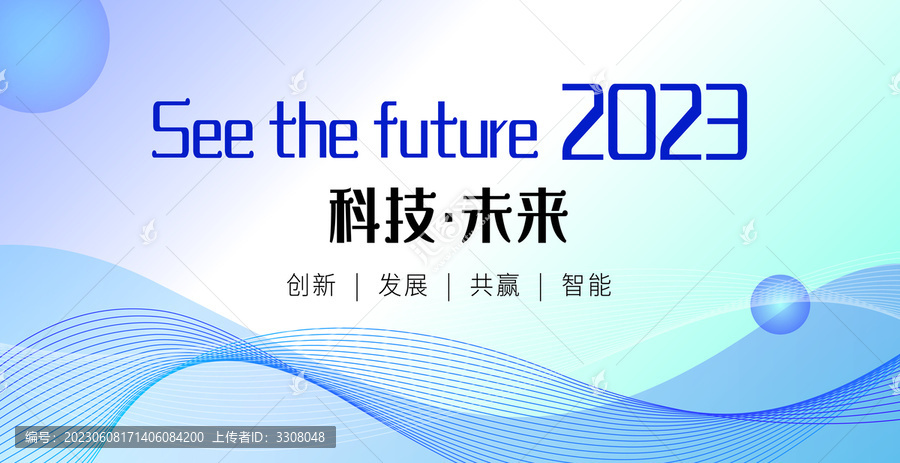 See the future 2023

科技·未来

创新 | 发展 | 共赢 | 智能

编号：20230608171406084200 上传者ID：3308048